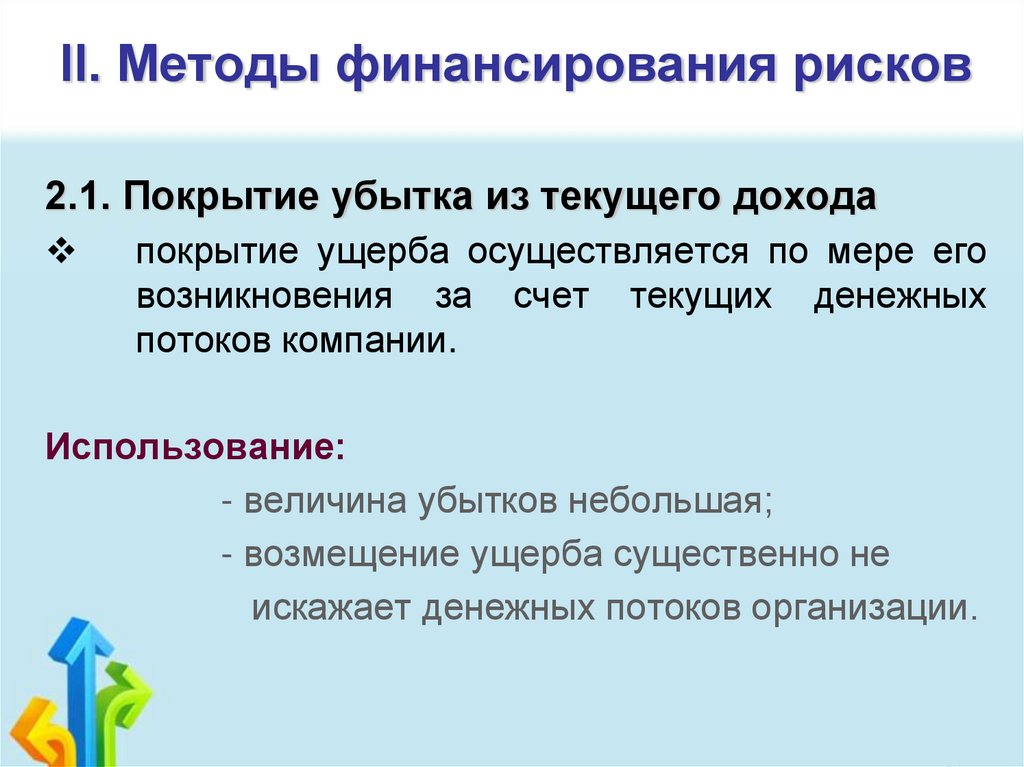 II. Методы финансирования рисков

2.1. Покрытие убытка из текущего дохода

❖ покрытие ущерба осуществляется по мере его возникновения за счет текущих денежных потоков компании.

Использование:

- величина убытков небольшая;

- возмещение ущерба существенно не искажает денежных потоков организации.